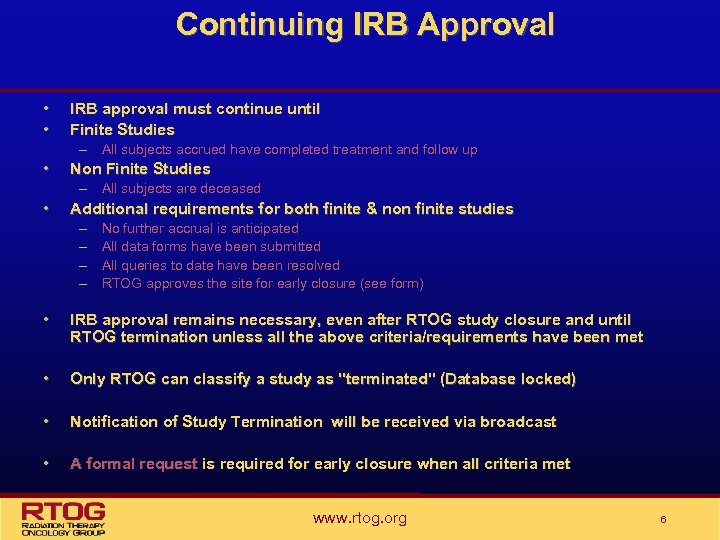 Continuing IRB Approval

• IRB approval must continue until
• Finite Studies
– All subjects accrued have completed treatment and follow up
• Non Finite Studies
– All subjects are deceased
• Additional requirements for both finite & non finite studies
– No further accrual is anticipated
– All data forms have been submitted
– All queries to date have been resolved
– RTOG approves the site for early closure (see form)

• IRB approval remains necessary, even after RTOG study closure and until RTOG termination unless all the above criteria/requirements have been met

• Only RTOG can classify a study as "terminated" (Database locked)

• Notification of Study Termination will be received via broadcast

• A formal request is required for early closure when all criteria met

RTOG
RADIATION THERAPY ONCOLOGY GROUP

www.rtog.org

6